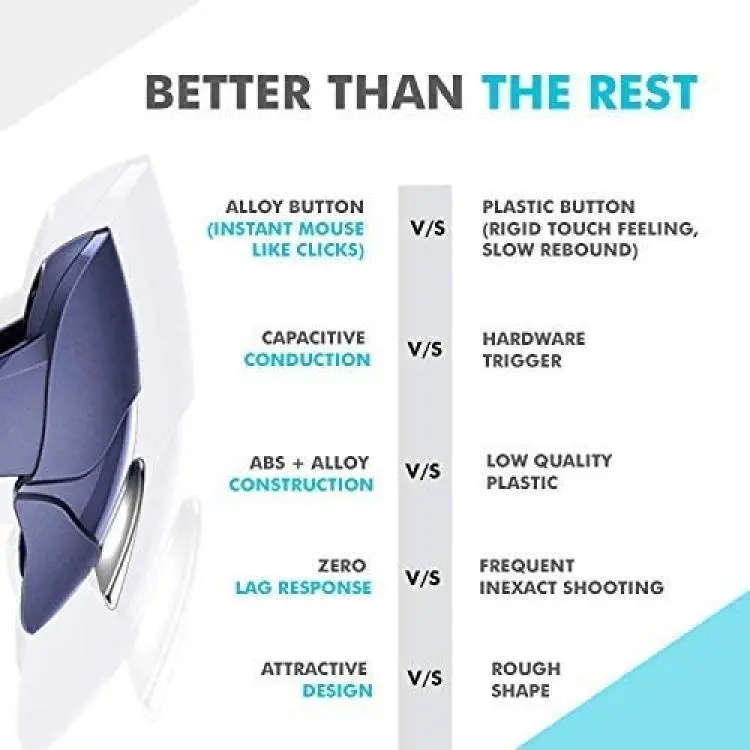 BETTER THAN THE REST

ALLOY BUTTON (INSTANT MOUSE LIKE CLICKS) V/S PLASTIC BUTTON (RIGID TOUCH FEELING, SLOW REBOUND)

CAPACITIVE CONDUCTION V/S HARDWARE TRIGGER

ABS + ALLOY CONSTRUCTION V/S LOW QUALITY PLASTIC

ZERO LAG RESPONSE V/S FREQUENT INEXACT SHOOTING

ATTRACTIVE DESIGN V/S ROUGH SHAPE